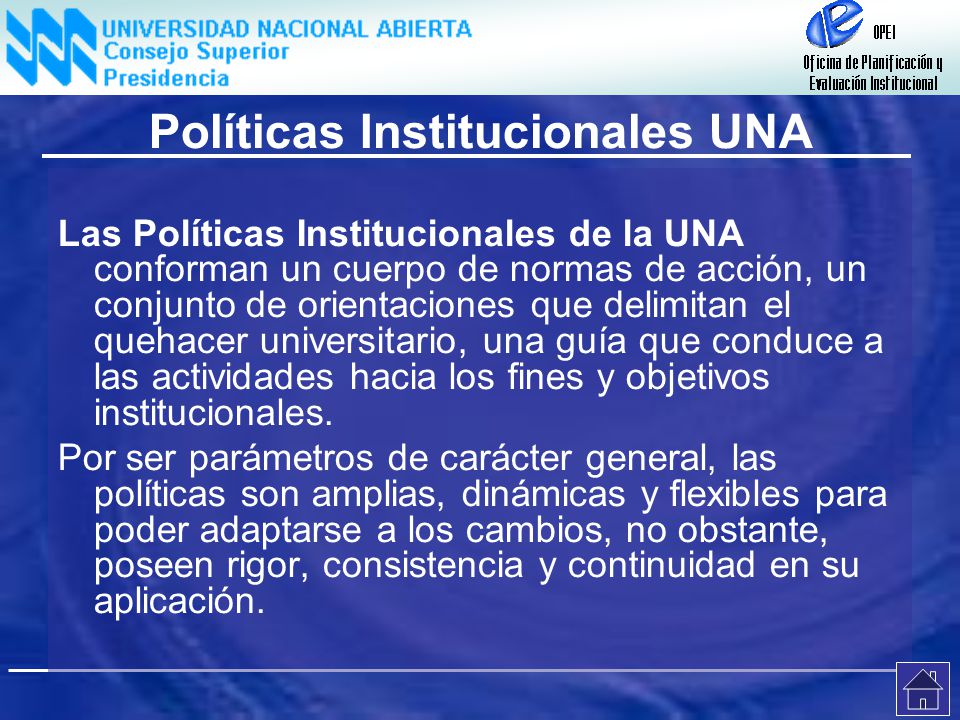 UNIVERSIDAD NACIONAL ABIERTA
Consejo Superior
Presidencia

OPEI
Oficina de Planificación y Evaluación Institucional

Políticas Institucionales UNA

Las Políticas Institucionales de la UNA conforman un cuerpo de normas de acción, un conjunto de orientaciones que delimitan el quehacer universitario, una guía que conduce a las actividades hacia los fines y objetivos institucionales.

Por ser parámetros de carácter general, las políticas son amplias, dinámicas y flexibles para poder adaptarse a los cambios, no obstante, poseen rigor, consistencia y continuidad en su aplicación.